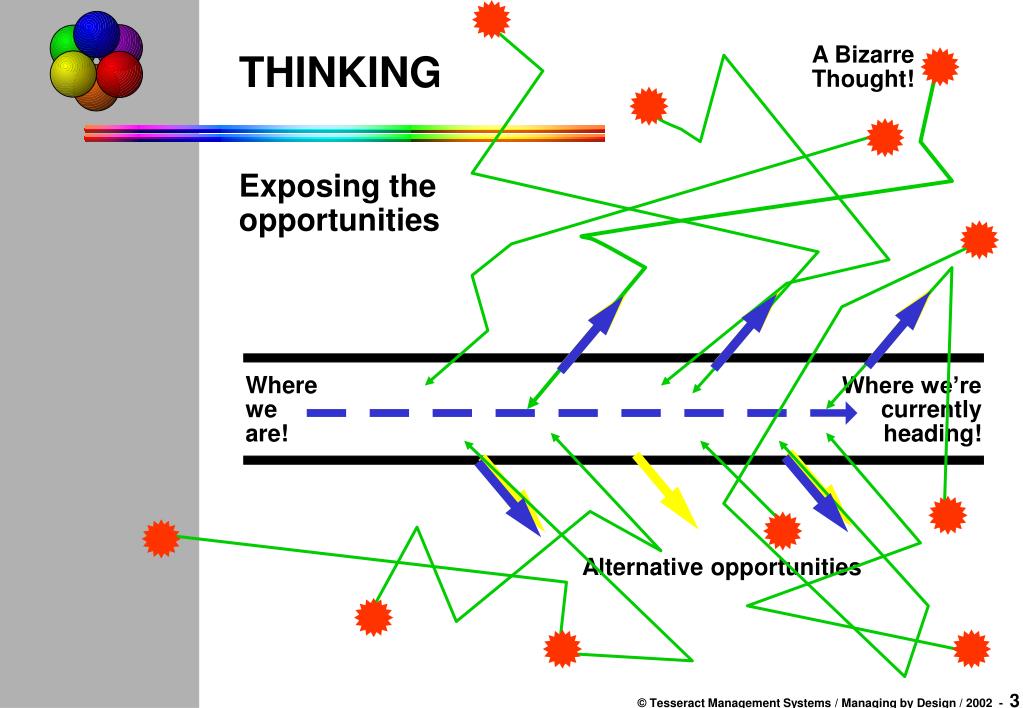 THINKING

A Bizarre Thought!

Exposing the opportunities

Where we are!

Where we're currently heading!

Alternative opportunities

© Tesseract Management Systems / Managing by Design / 2002 - 3